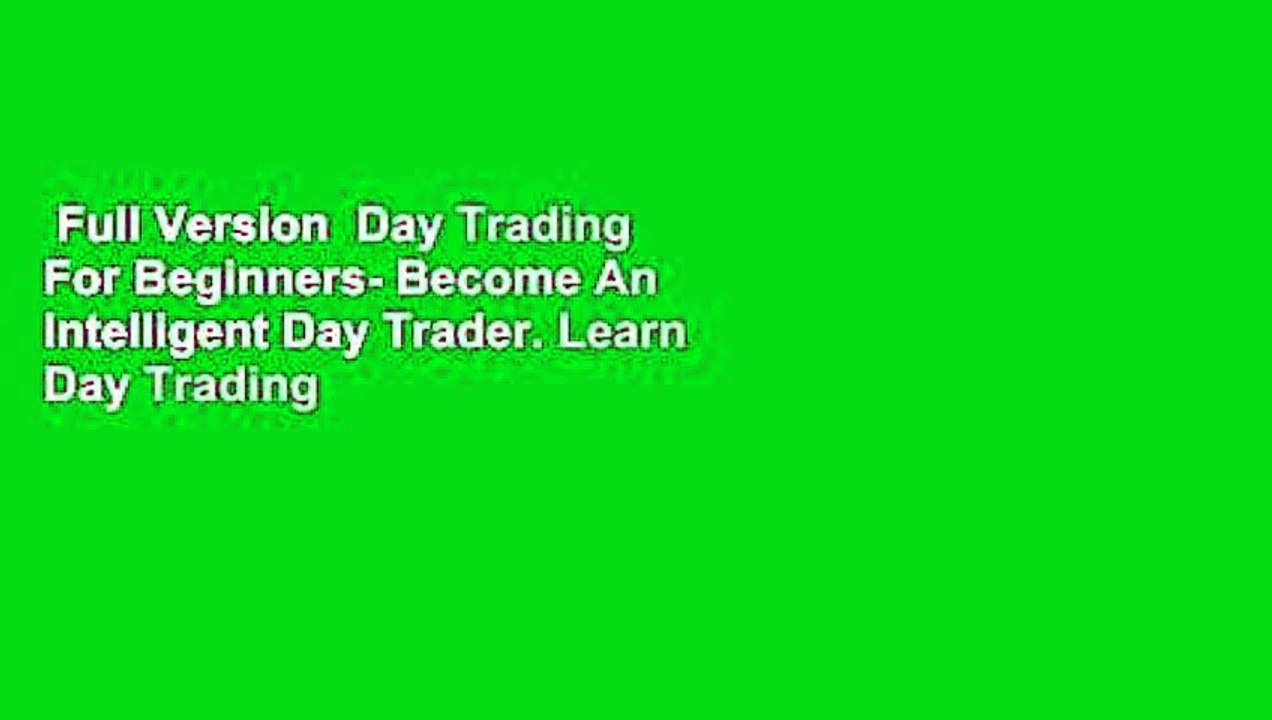 Full Version  Day Trading For Beginners- Become An Intelligent Day Trader. Learn Day Trading